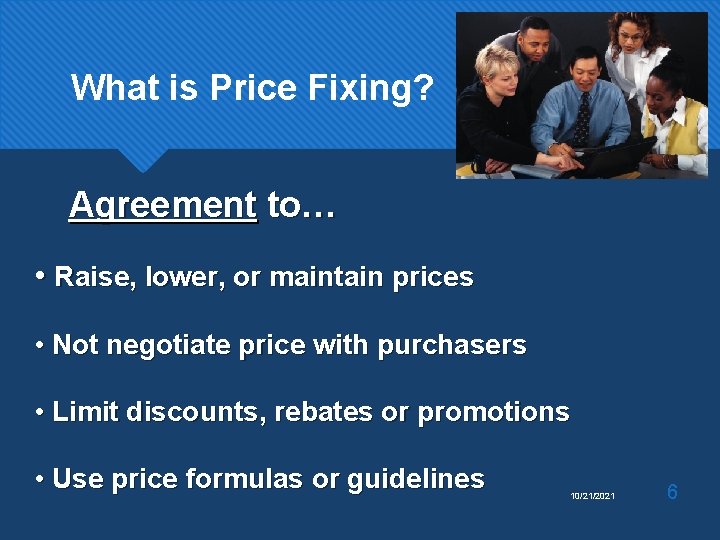 What is Price Fixing?

Agreement to…

• Raise, lower, or maintain prices

• Not negotiate price with purchasers

• Limit discounts, rebates or promotions

• Use price formulas or guidelines

10/21/2021

6